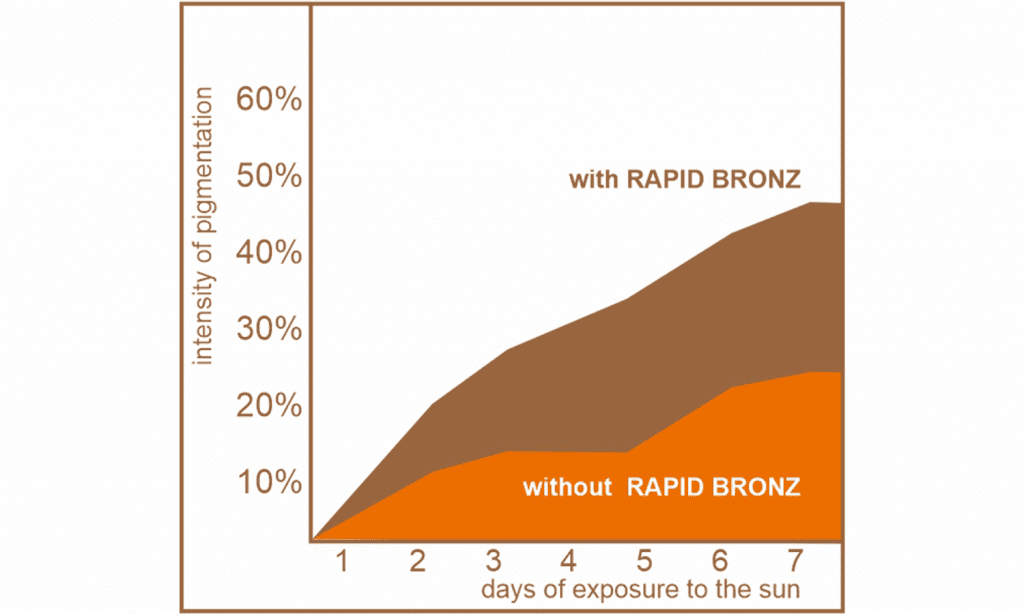 intensity of pigmentation

60%

50%

40%

30%

20%

10%

with RAPID BRONZ

without RAPID BRONZ

1 2 3 4 5 6 7

days of exposure to the sun